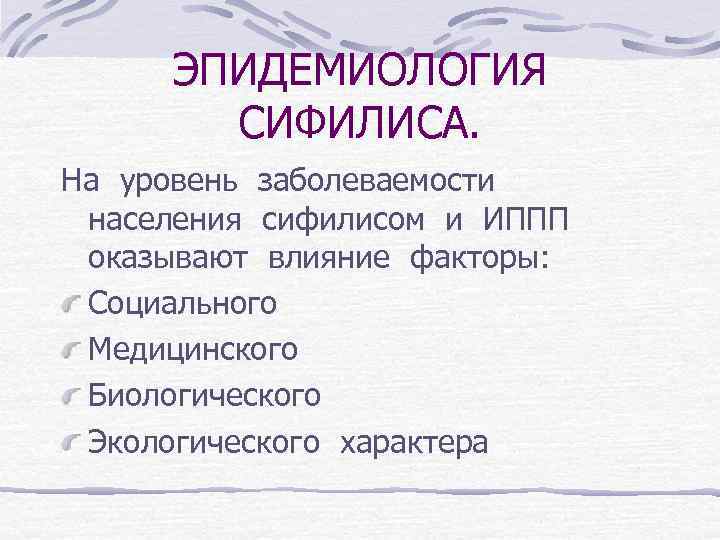 ЭПИДЕМИОЛОГИЯ СИФИЛИСА.

На уровень заболеваемости населения сифилисом и ИППП оказывают влияние факторы:

Социального

Медицинского

Биологического

Экологического характера